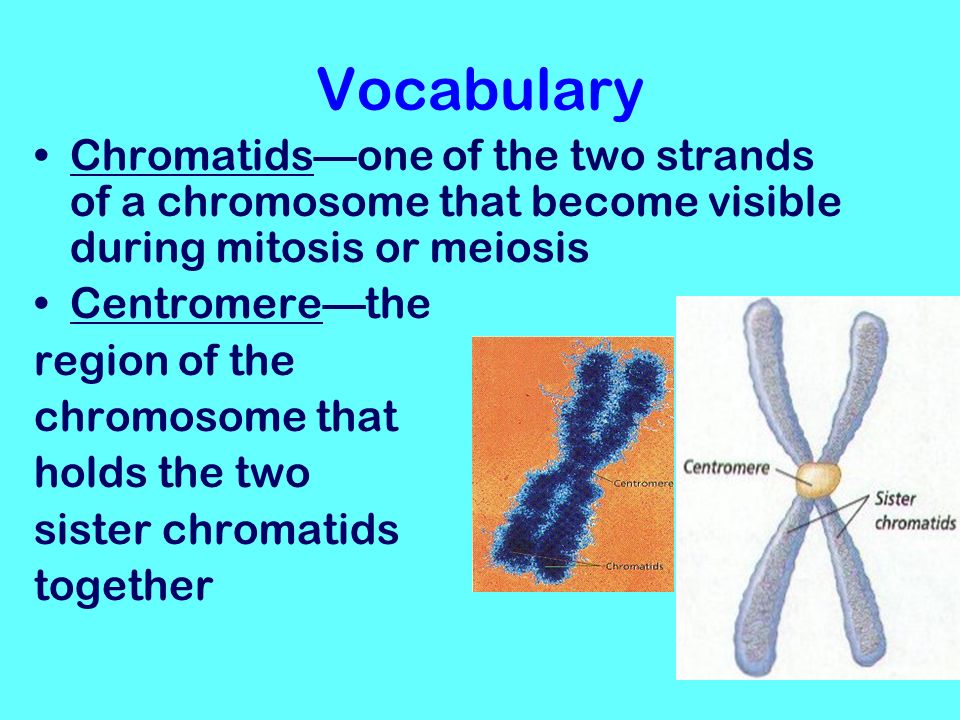 Vocabulary

• Chromatids—one of the two strands of a chromosome that become visible during mitosis or meiosis

• Centromere—the region of the chromosome that holds the two sister chromatids together

Centromere
Chromatids

Centromere
Sister chromatids